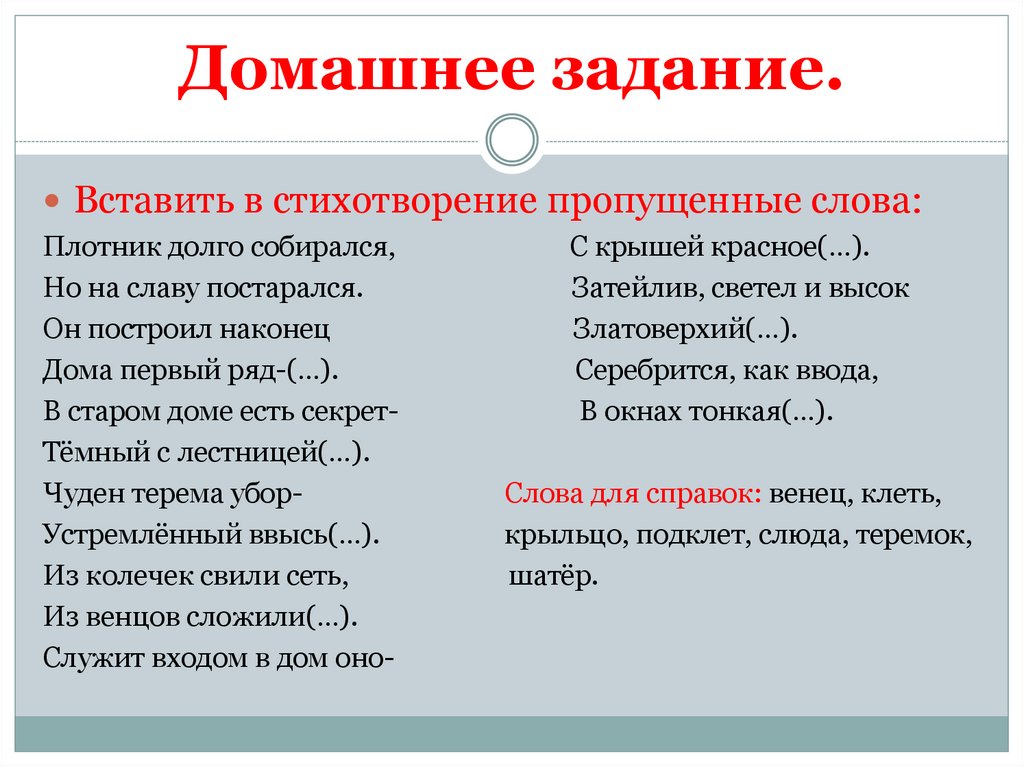 Домашнее задание.

Вставить в стихотворение пропущенные слова:

Плотник долго собирался,
Но на славу постарался.
Он построил наконец
Дома первый ряд-(…).
В старом доме есть секрет-
Тёмный с лестницей(…).
Чуден терема убор-
Устремлённый ввысь(…).
Из колечек свили сеть,
Из венцов сложили(…).
Служит входом в дом оно-

С крышей красное(…).
Затейлив, светел и высок
Златоверхий(…).
Серебрится, как ввода,
В окнах тонкая(…).

Слова для справок: венец, клеть, крыльцо, подклет, слюда, теремок, шатёр.